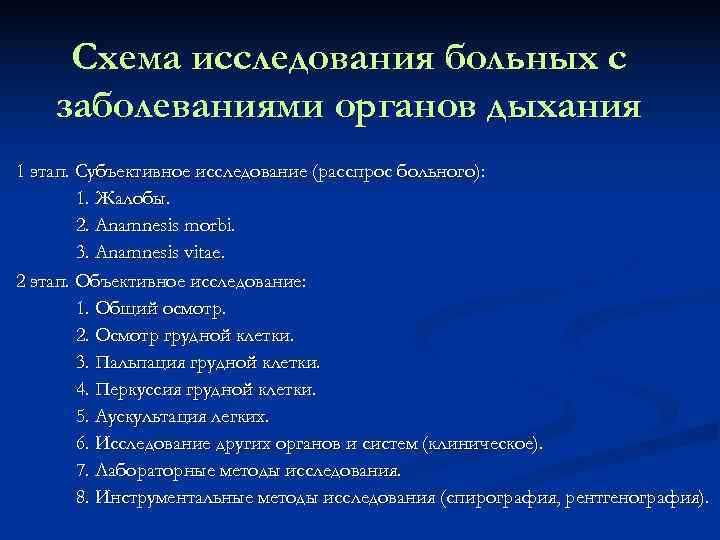 Схема исследования больных с заболеваниями органов дыхания

1 этап. Субъективное исследование (расспрос больного):
1. Жалобы.
2. Anamnesis morbi.
3. Anamnesis vitae.
2 этап. Объективное исследование:
1. Общий осмотр.
2. Осмотр грудной клетки.
3. Пальпация грудной клетки.
4. Перкуссия грудной клетки.
5. Аускультация легких.
6. Исследование других органов и систем (клиническое).
7. Лабораторные методы исследования.
8. Инструментальные методы исследования (спирография, рентгенография).